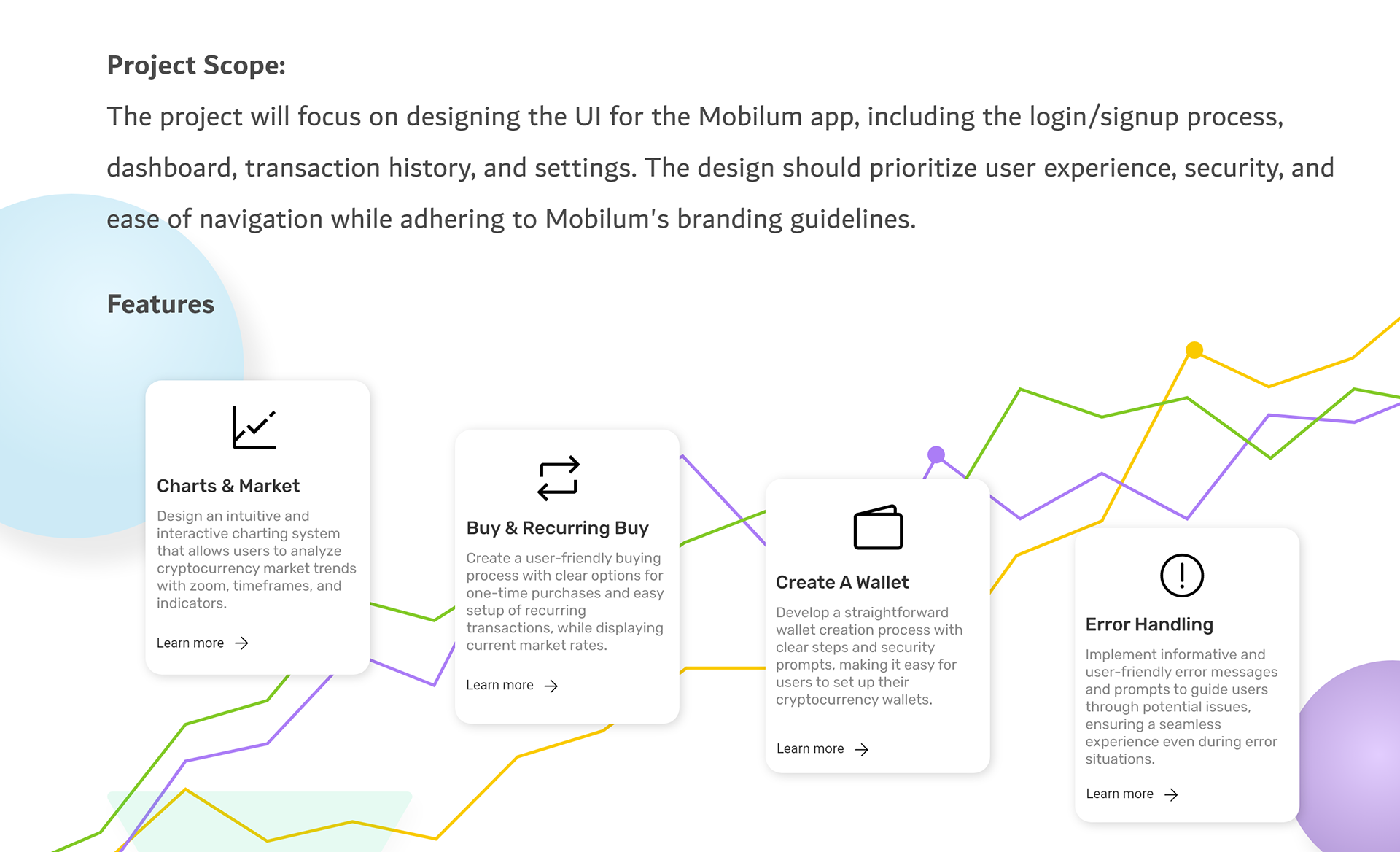 Project Scope:
The project will focus on designing the UI for the Mobilum app, including the login/signup process, dashboard, transaction history, and settings. The design should prioritize user experience, security, and ease of navigation while adhering to Mobilum's branding guidelines.

Features

Charts & Market
Design an intuitive and interactive charting system that allows users to analyze cryptocurrency market trends with zoom, timeframes, and indicators.
Learn more

Buy & Recurring Buy
Create a user-friendly buying process with clear options for one-time purchases and easy setup of recurring transactions, while displaying current market rates.
Learn more

Create A Wallet
Develop a straightforward wallet creation process with clear steps and security prompts, making it easy for users to set up their cryptocurrency wallets.
Learn more

Error Handling
Implement informative and user-friendly error messages and prompts to guide users through potential issues, ensuring a seamless experience even during error situations.
Learn more